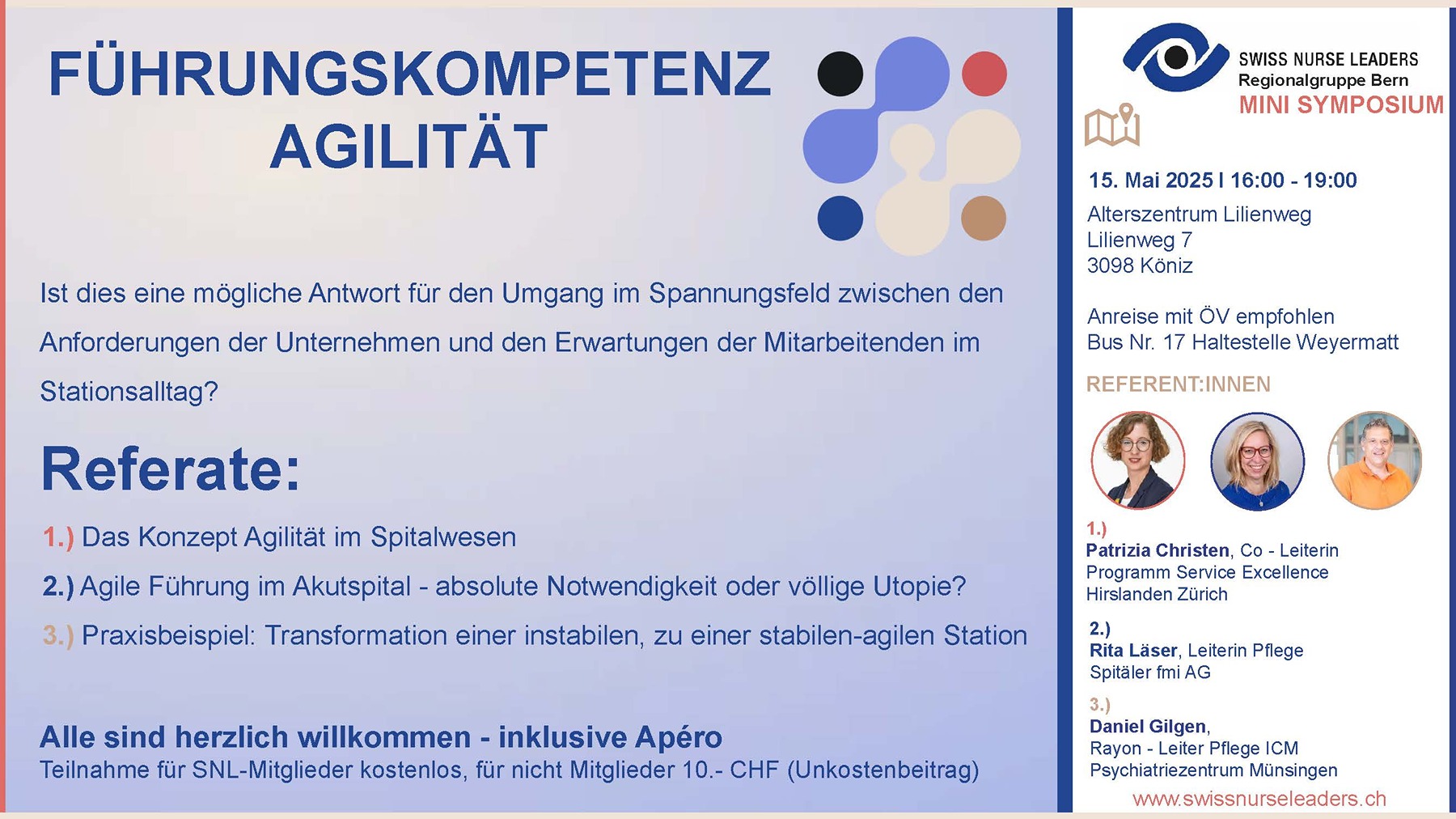 FÜHRUNGSKOMPETENZ
AGILITÄT

Ist dies eine mögliche Antwort für den Umgang im Spannungsfeld zwischen den Anforderungen der Unternehmen und den Erwartungen der Mitarbeitenden im Stationsalltag?

Referate:

1.) Das Konzept Agilität im Spitalwesen

2.) Agile Führung im Akutspital - absolute Notwendigkeit oder völlige Utopie?

3.) Praxisbeispiel: Transformation einer instabilen, zu einer stabilen-agilen Station

Alle sind herzlich willkommen - inklusive Apéro
Teilnahme für SNL-Mitglieder kostenlos, für nicht Mitglieder 10.- CHF (Unkostenbeitrag)

SWISS NURSE LEADERS
Regionalgruppe Bern
MINI SYMPOSIUM

15. Mai 2025 I 16:00 - 19:00
Alterszentrum Lilienweg
Lilienweg 7
3098 Köniz

Anreise mit ÖV empfohlen
Bus Nr. 17 Haltestelle Weyermatt

REFERENT:INNEN

1.)
Patrizia Christen, Co - Leiterin Programm Service Excellence Hirslanden Zürich

2.)
Rita Läser, Leiterin Pflege Spitäler fmi AG

3.)
Daniel Gilgen,
Rayon - Leiter Pflege ICM
Psychiatriezentrum Münsingen

www.swissnurseleaders.ch